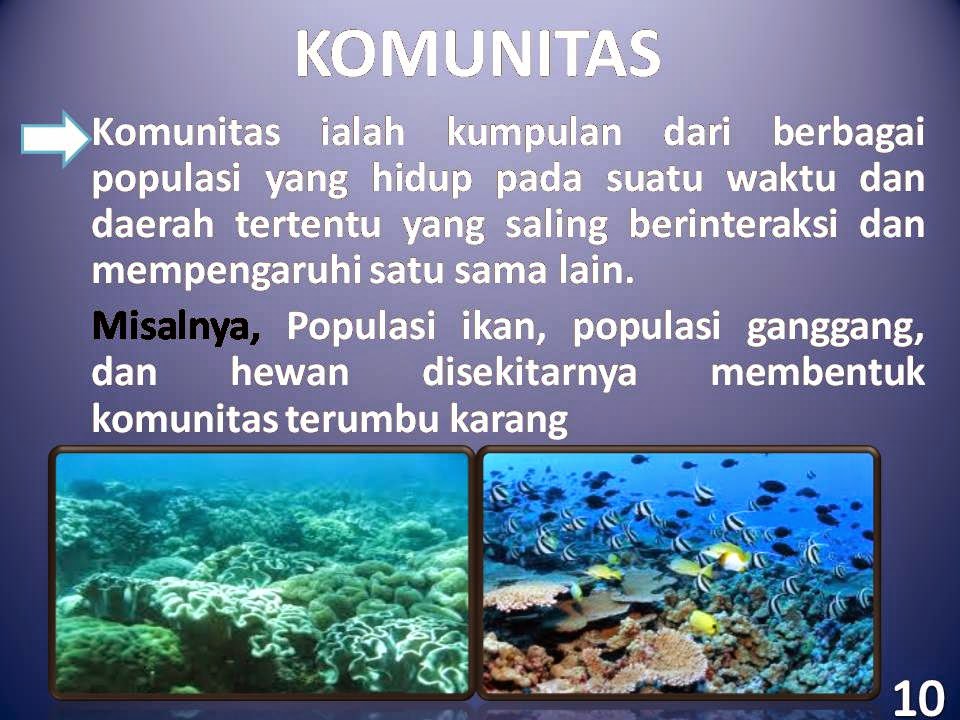 KOMUNITAS

Komunitas ialah kumpulan dari berbagai populasi yang hidup pada suatu waktu dan daerah tertentu yang saling berinteraksi dan mempengaruhi satu sama lain.

Misalnya, Populasi ikan, populasi ganggang, dan hewan disekitarnya membentuk komunitas terumbu karang

10